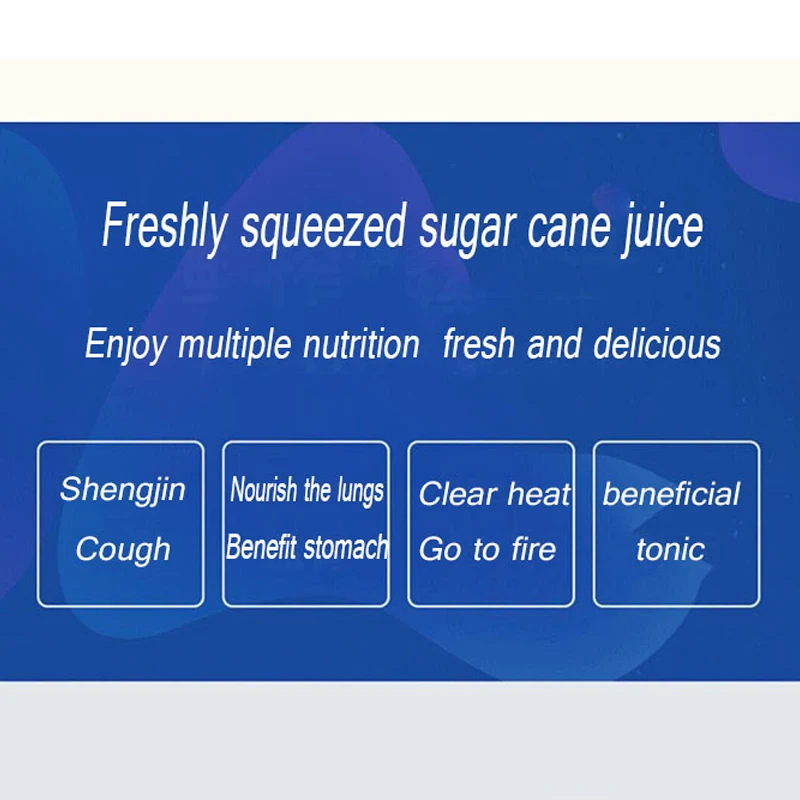 Freshly squeezed sugar cane juice

Enjoy multiple nutrition  fresh and delicious

Shengjin
Cough

Nourish the lungs
Benefit stomach

Clear heat
Go to fire

beneficial
tonic